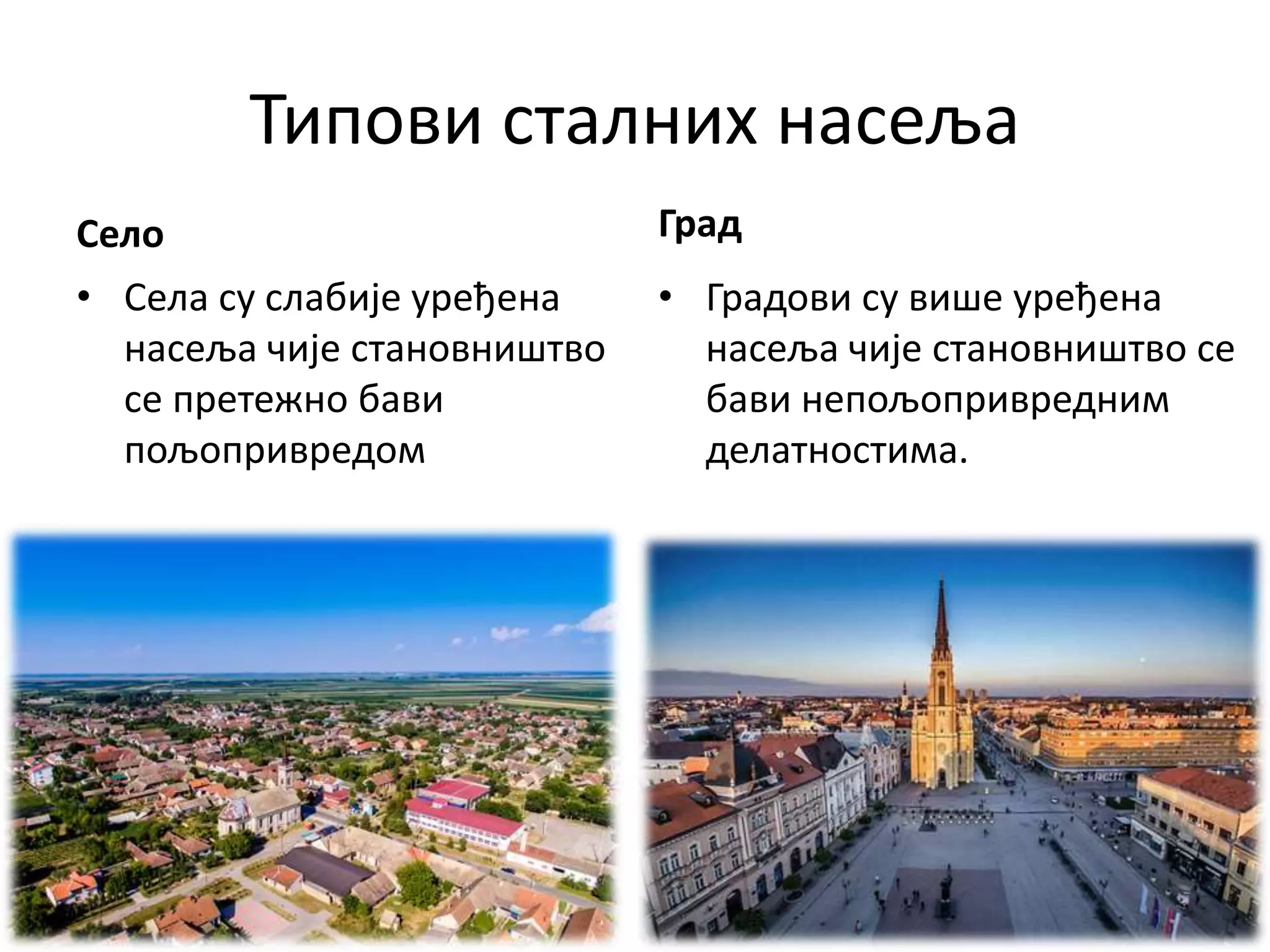 Типови сталних насеља

Село

• Села су слабије уређена насеља чије становништво се претежно бави пољопривредом

Град

• Градови су више уређена насеља чије становништво се бави непољопривредним делатностима.